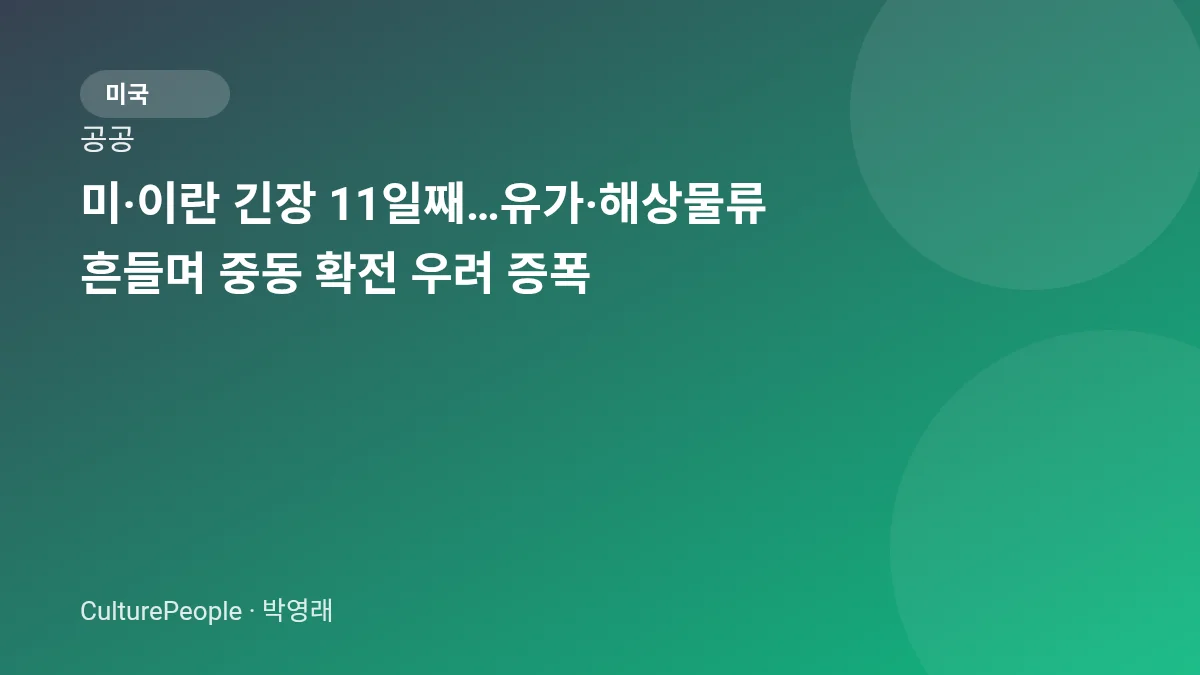 미국

공공

미·이란 긴장 11일째…유가·해상물류 흔들며 중동 확전 우려 증폭

CulturePeople · 박영래